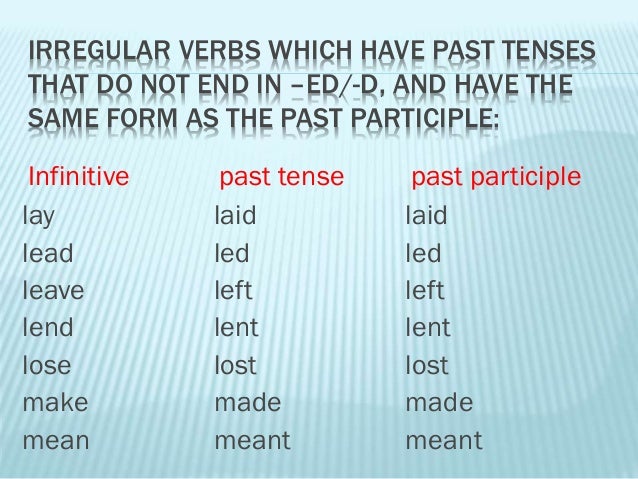 IRREGULAR VERBS WHICH HAVE PAST TENSES THAT DO NOT END IN –ED/-D, AND HAVE THE SAME FORM AS THE PAST PARTICIPLE:

| Infinitive | past tense | past participle |
|---|---|---|
| lay | laid | laid |
| lead | led | led |
| leave | left | left |
| lend | lent | lent |
| lose | lost | lost |
| make | made | made |
| mean | meant | meant |